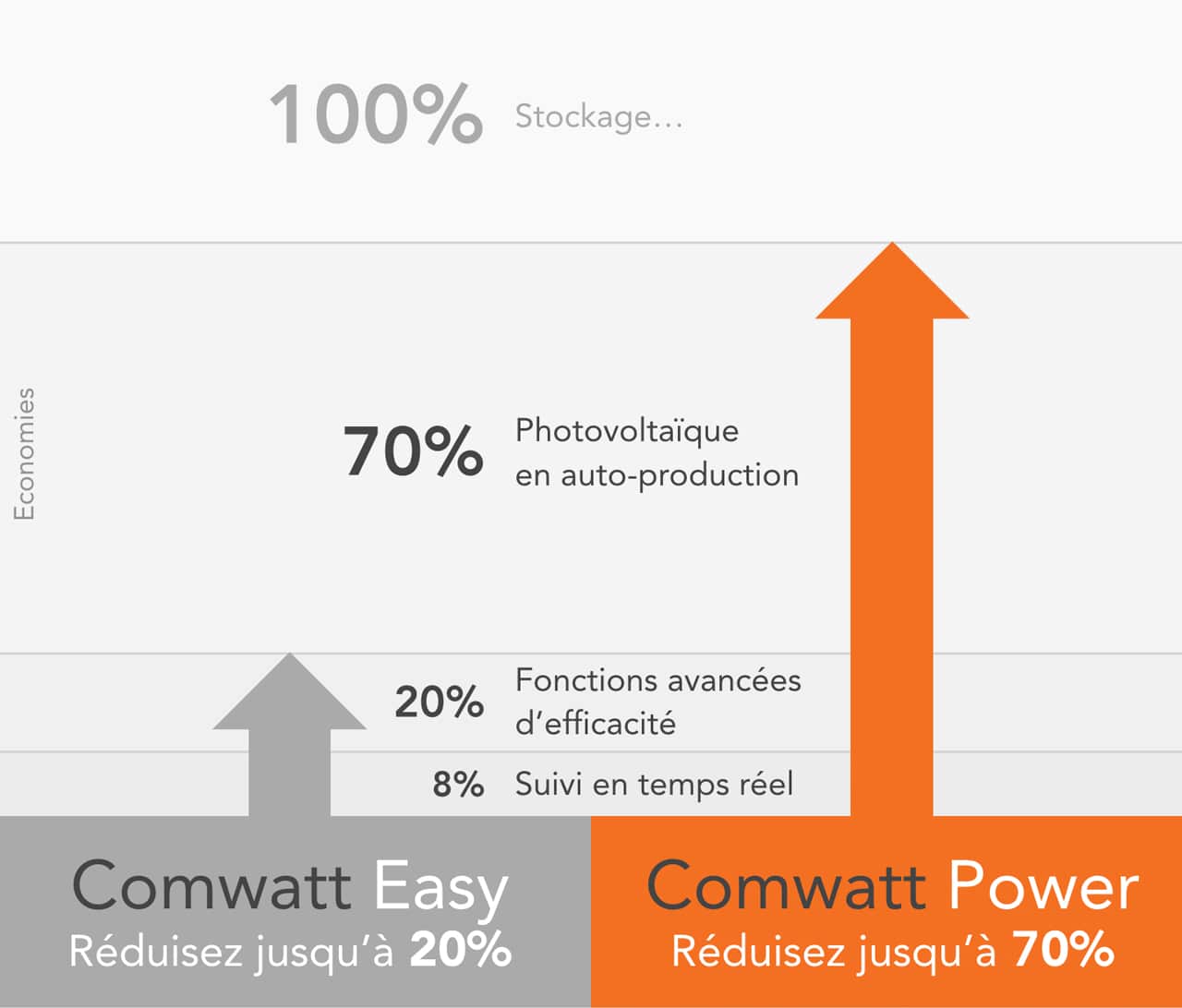 100% Stockage…

Economies

70% Photovoltaïque en auto-production

20% Fonctions avancées d'efficacité

8% Suivi en temps réel

Comwatt Easy
Réduisez jusqu'à 20%

Comwatt Power
Réduisez jusqu'à 70%